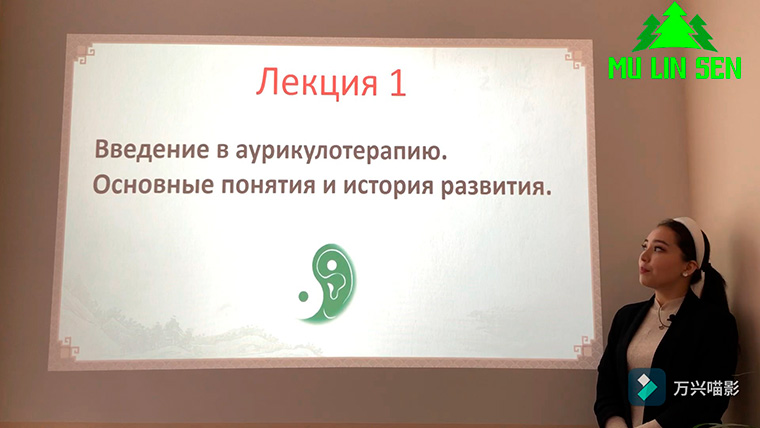 MU LIN SEN

Лекция 1

Введение в аурикулотерапию.
Основные понятия и история развития.

万兴喵影